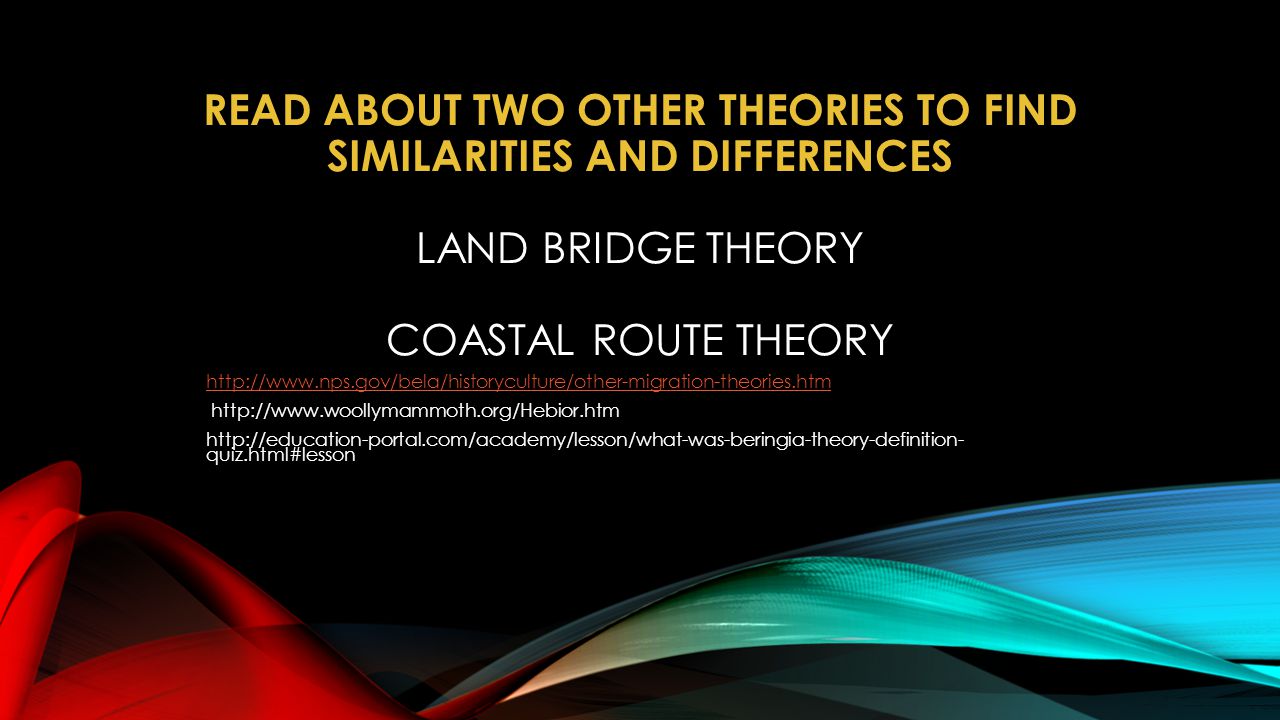 READ ABOUT TWO OTHER THEORIES TO FIND SIMILARITIES AND DIFFERENCES

LAND BRIDGE THEORY

COASTAL ROUTE THEORY

http://www.nps.gov/bela/historyculture/other-migration-theories.htm

http://www.woollymammoth.org/Hebior.htm

http://education-portal.com/academy/lesson/what-was-beringia-theory-definition-quiz.html#lesson